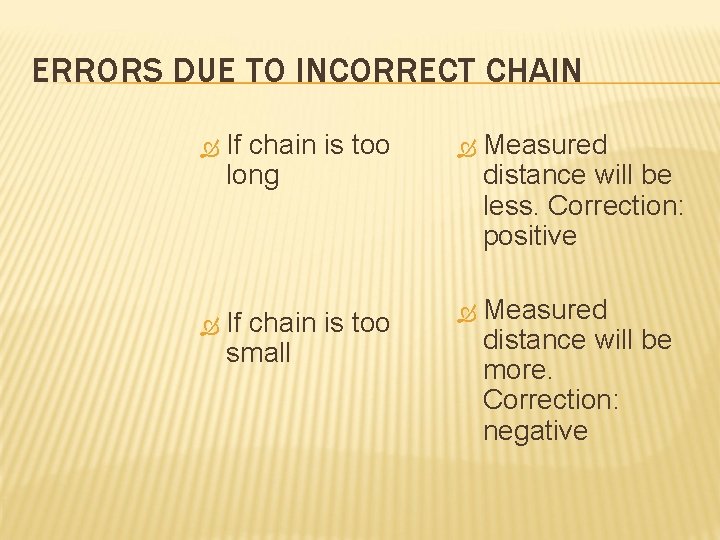 ERRORS DUE TO INCORRECT CHAIN

If chain is too long

If chain is too small

Measured distance will be less. Correction: positive

Measured distance will be more. Correction: negative